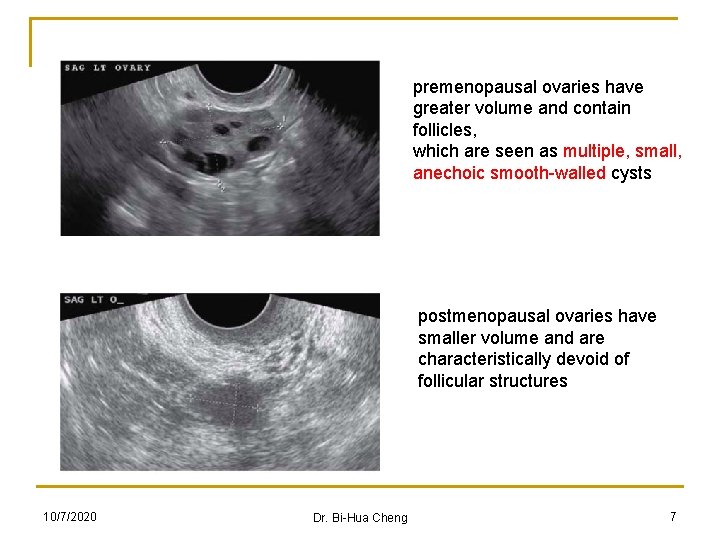 SAG LT OVARY

premenopausal ovaries have greater volume and contain follicles,
which are seen as multiple, small, anechoic smooth-walled cysts

SAG LT O_

postmenopausal ovaries have smaller volume and are characteristically devoid of follicular structures

10/7/2020

Dr. Bi-Hua Cheng

7